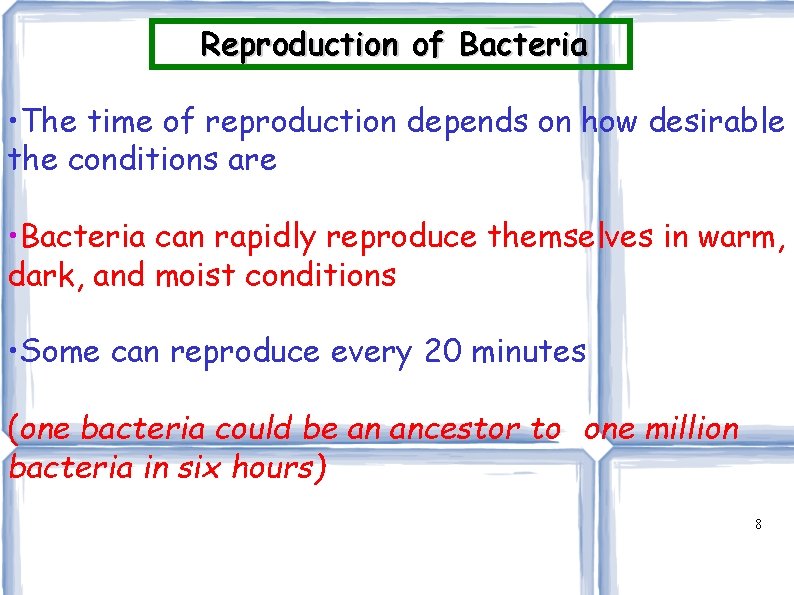 Reproduction of Bacteria

•The time of reproduction depends on how desirable the conditions are

•Bacteria can rapidly reproduce themselves in warm, dark, and moist conditions

•Some can reproduce every 20 minutes

(one bacteria could be an ancestor to one million bacteria in six hours)

8